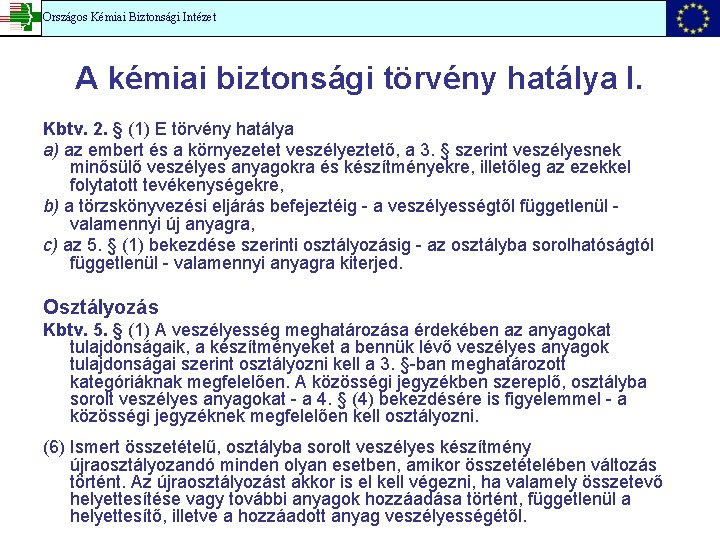 Országos Kémiai Biztonsági Intézet

A kémiai biztonsági törvény hatálya I.

Kbtv. 2. § (1) E törvény hatálya
a) az embert és a környezetet veszélyeztető, a 3. § szerint veszélyesnek minősülő veszélyes anyagokra és készítményekre, illetőleg az ezekkel folytatott tevékenységekre,
b) a törzskönyvezési eljárás befejeztéig - a veszélyességtől függetlenül - valamennyi új anyagra,
c) az 5. § (1) bekezdése szerinti osztályozásig - az osztályba sorolhatóságtól függetlenül - valamennyi anyagra kiterjed.

Osztályozás
Kbtv. 5. § (1) A veszélyesség meghatározása érdekében az anyagokat tulajdonságaik, a készítményeket a bennük lévő veszélyes anyagok tulajdonságai szerint osztályozni kell a 3. §-ban meghatározott kategóriáknak megfelelően. A közösségi jegyzékben szereplő, osztályba sorolt veszélyes anyagokat - a 4. § (4) bekezdésére is figyelemmel - a közösségi jegyzéknek megfelelően kell osztályozni.

(6) Ismert összetételű, osztályba sorolt veszélyes készítmény újraosztályozandó minden olyan esetben, amikor összetételében változás történt. Az újraosztályozást akkor is el kell végezni, ha valamely összetevő helyettesítése vagy további anyagok hozzáadása történt, függetlenül a helyettesítő, illetve a hozzáadott anyag veszélyességétől.